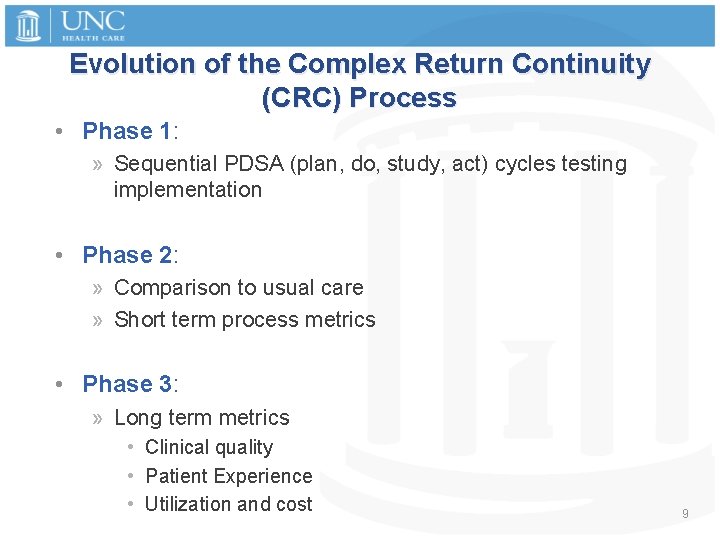 UNC
HEALTH CARE

Evolution of the Complex Return Continuity (CRC) Process

• Phase 1:
» Sequential PDSA (plan, do, study, act) cycles testing implementation

• Phase 2:
» Comparison to usual care
» Short term process metrics

• Phase 3:
» Long term metrics
• Clinical quality
• Patient Experience
• Utilization and cost

9